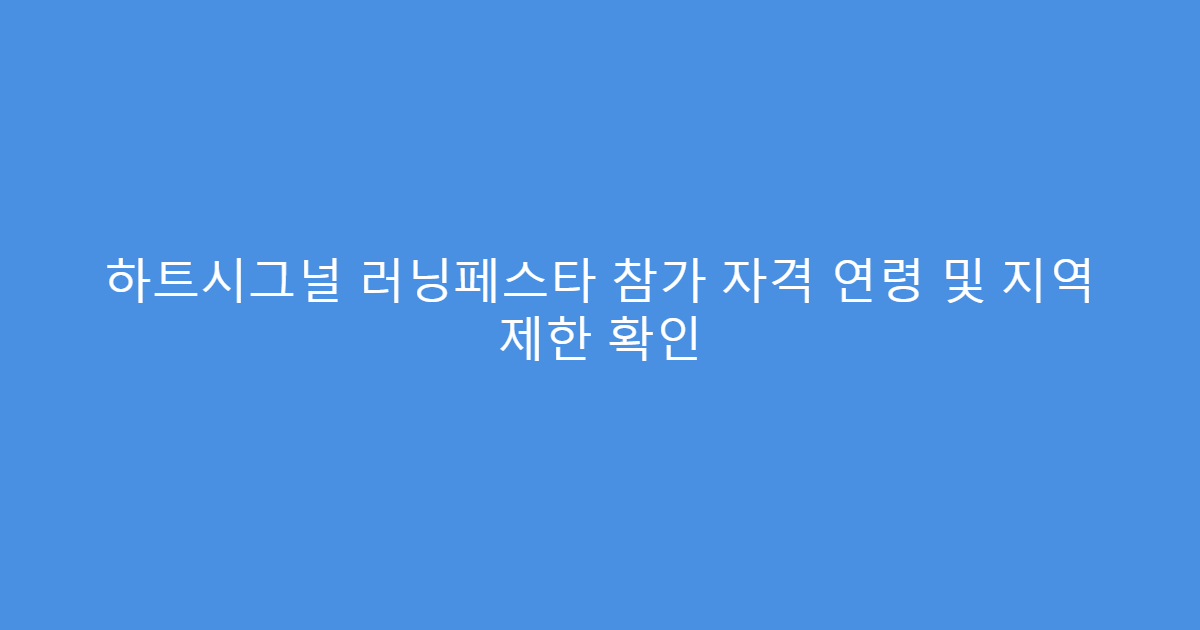 하트시그널 러닝페스타 참가 자격 연령 및 지역 제한 확인